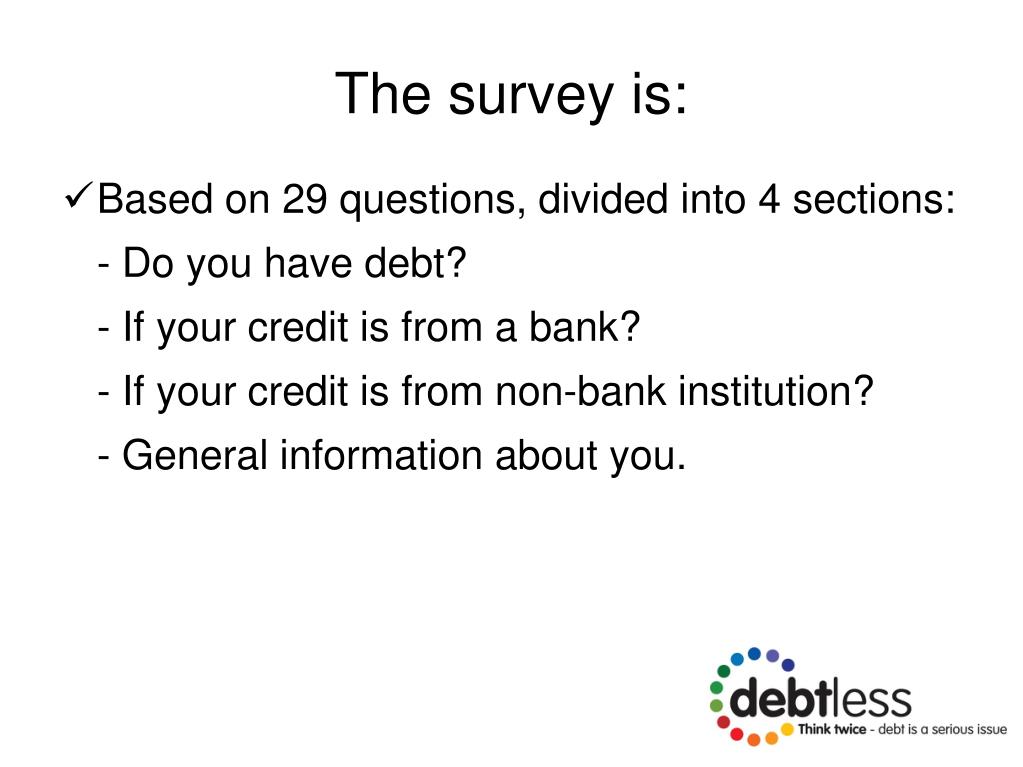 The survey is:

✓Based on 29 questions, divided into 4 sections:

- Do you have debt?

- If your credit is from a bank?

- If your credit is from non-bank institution?

- General information about you.

debtless
Think twice - debt is a serious issue